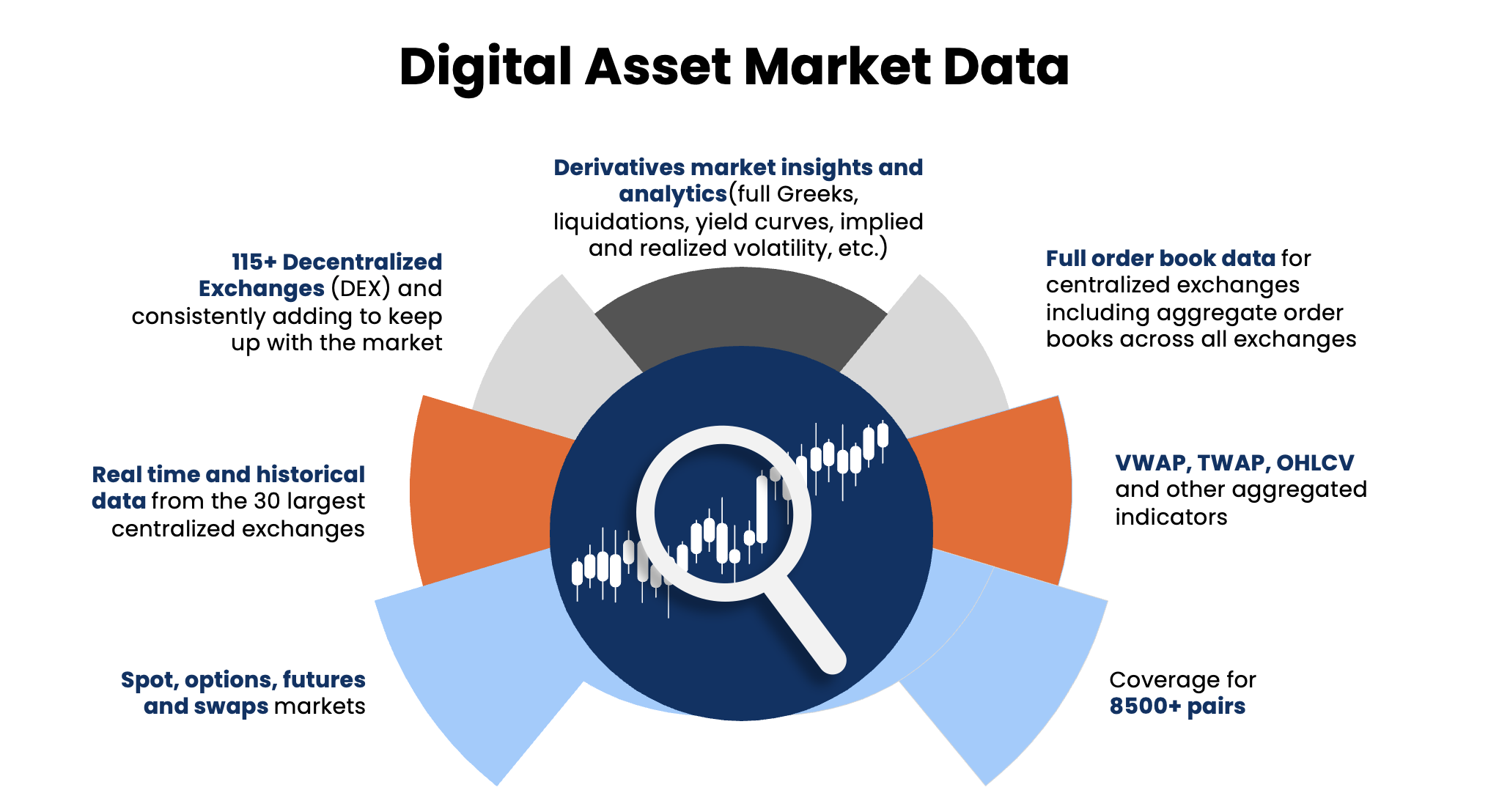 Digital Asset Market Data

Derivatives market insights and analytics(full Greeks, liquidations, yield curves, implied and realized volatility, etc.)

115+ Decentralized Exchanges (DEX) and consistently adding to keep up with the market

Full order book data for centralized exchanges including aggregate order books across all exchanges

Real time and historical data from the 30 largest centralized exchanges

VWAP, TWAP, OHLCV and other aggregated indicators

Spot, options, futures and swaps markets

Coverage for 8500+ pairs